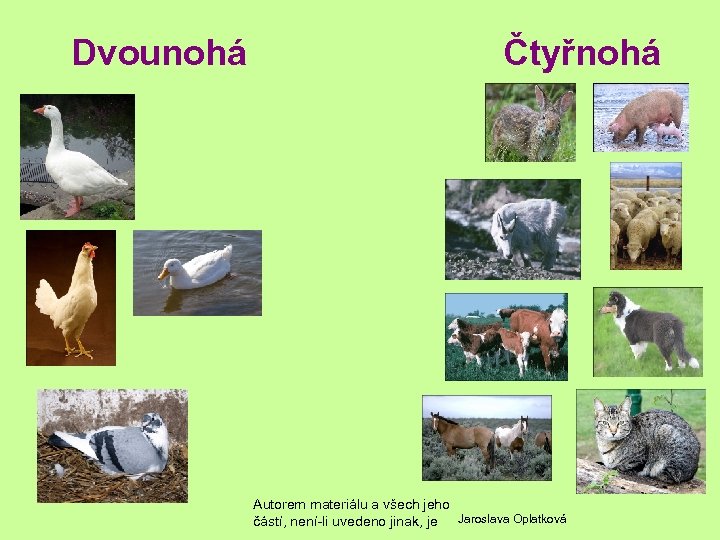 Dvounohá

Čtyřnohá

Autorem materiálu a všech jeho částí, není-li uvedeno jinak, je

Jaroslava Oplatková